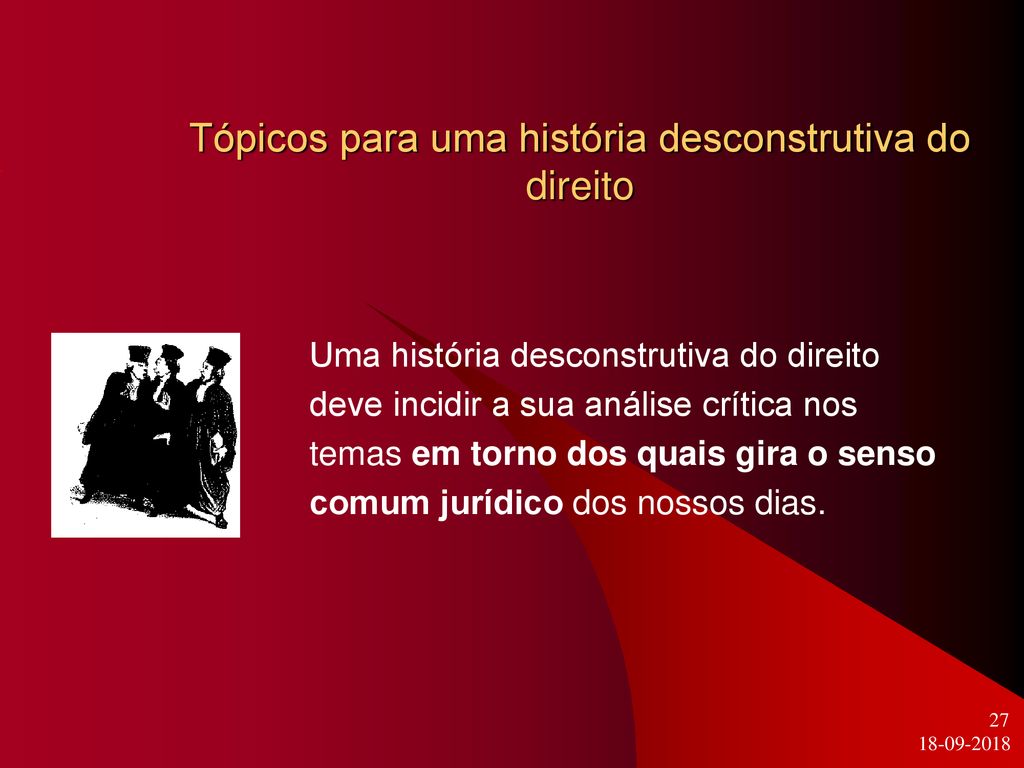 Tópicos para uma história desconstrutiva do direito

Uma história desconstrutiva do direito deve incidir a sua análise crítica nos temas em torno dos quais gira o senso comum jurídico dos nossos dias.

27
18-09-2018